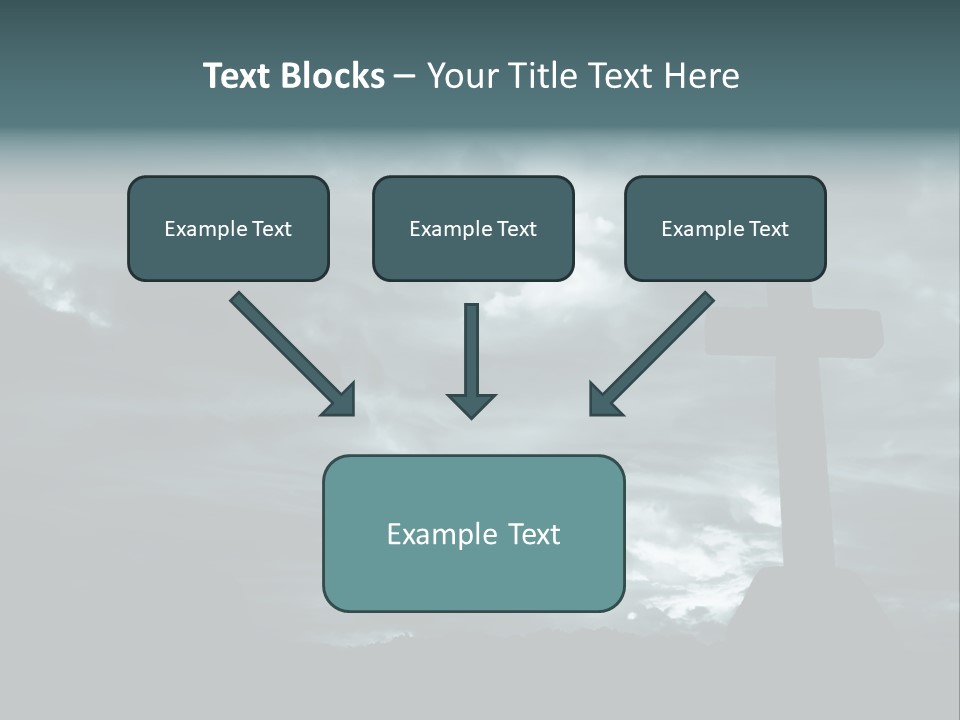 Text Blocks – Your Title Text Here

Example Text

Example Text

Example Text

Example Text